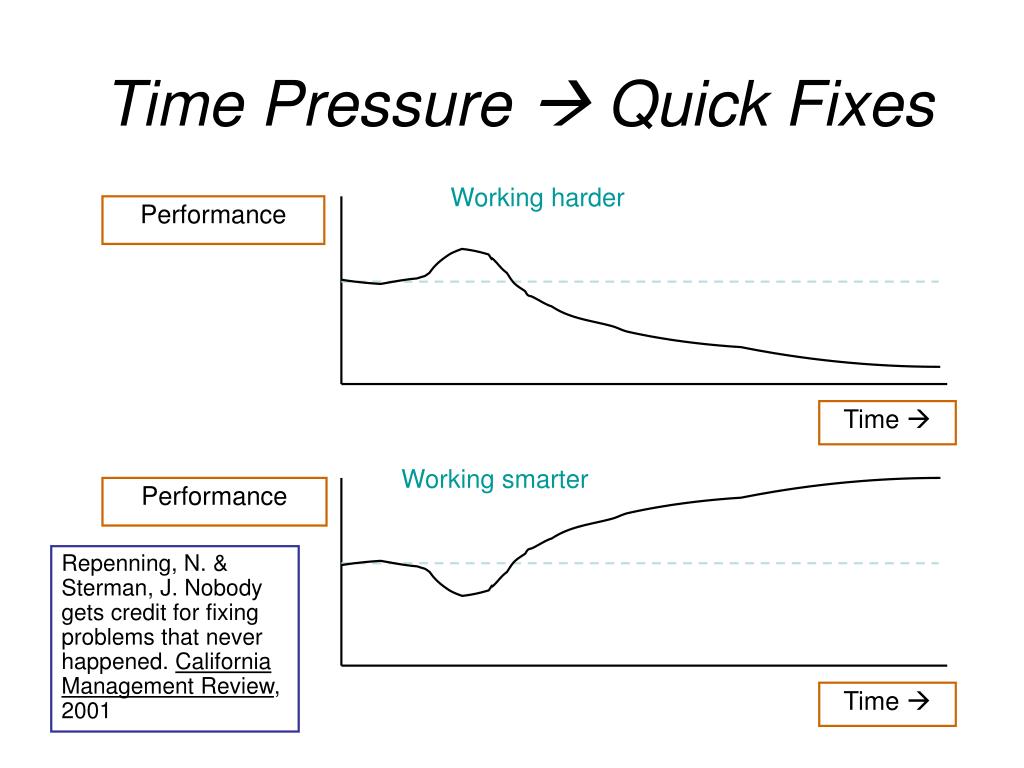 Time Pressure → Quick Fixes

Performance

Working harder

Time →

Performance

Working smarter

Repenning, N. & Sterman, J. Nobody gets credit for fixing problems that never happened. California Management Review, 2001

Time →